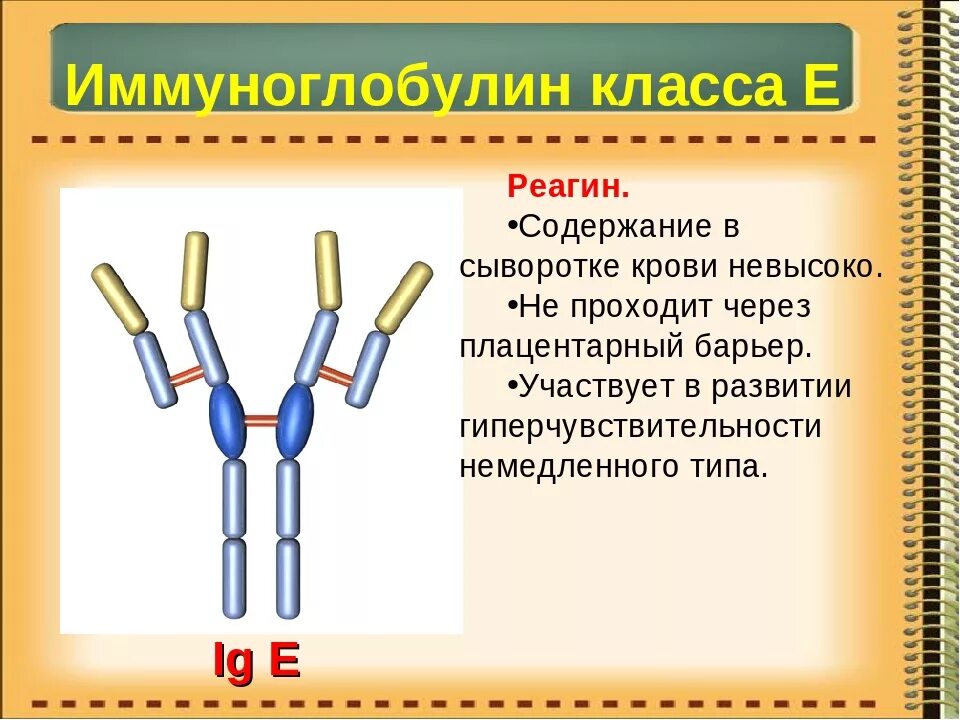 Иммуноглобулин класса Е

Реагин.

•Содержание в сыворотке крови невысоко.

•Не проходит через плацентарный барьер.

•Участвует в развитии гиперчувствительности немедленного типа.

Ig E